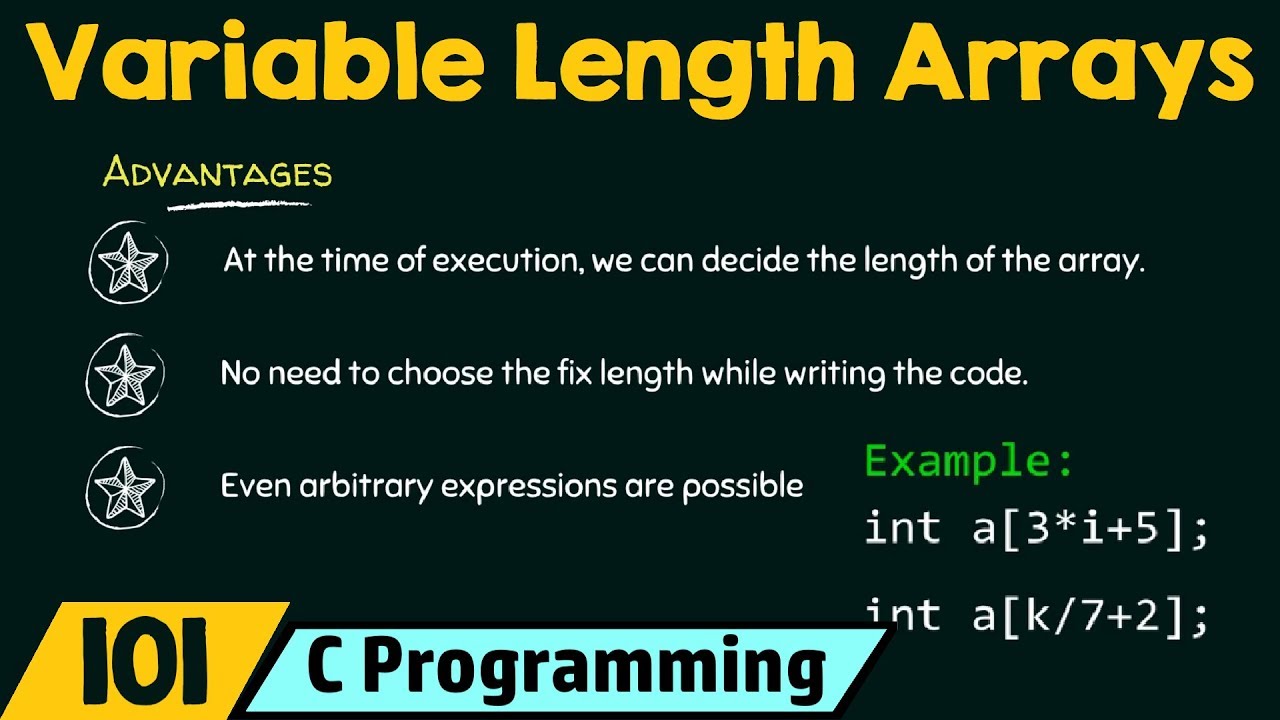 Variable Length Arrays

ADVANTAGES

At the time of execution, we can decide the length of the array.

No need to choose the fix length while writing the code.

Even arbitrary expressions are possible

Example:

int a[3*i+5];

int a[k/7+2];

101 C Programming